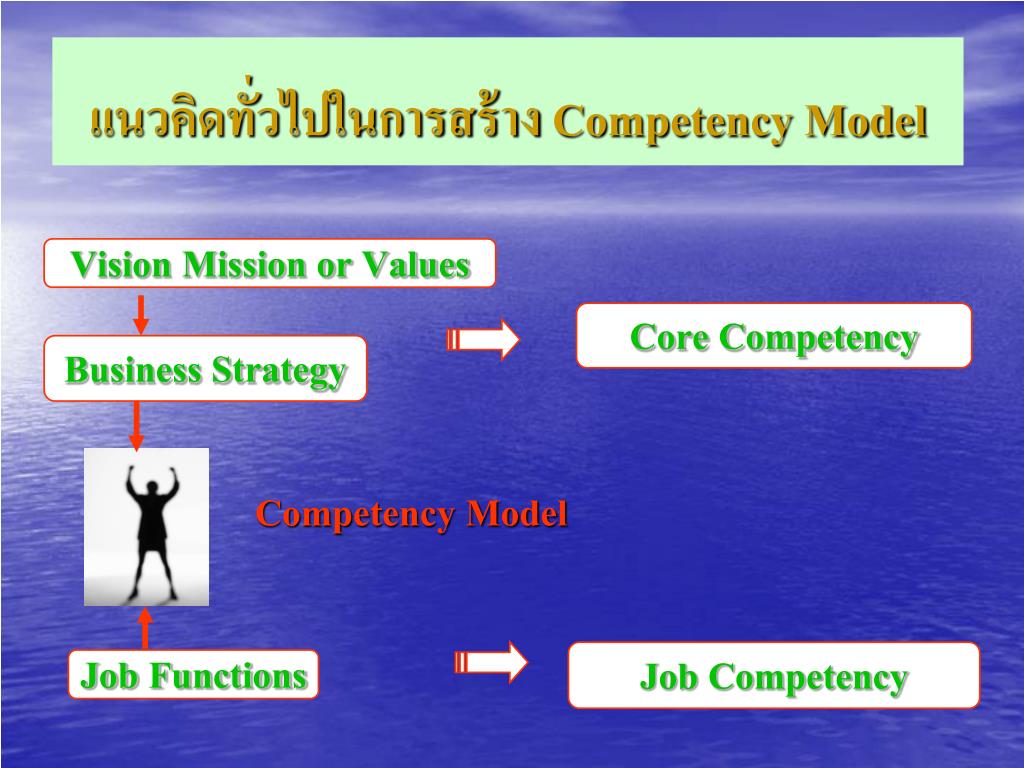 แนวคิดทั่วไปในการสร้าง Competency Model

Vision Mission or Values

Business Strategy

Core Competency

Competency Model

Job Functions

Job Competency